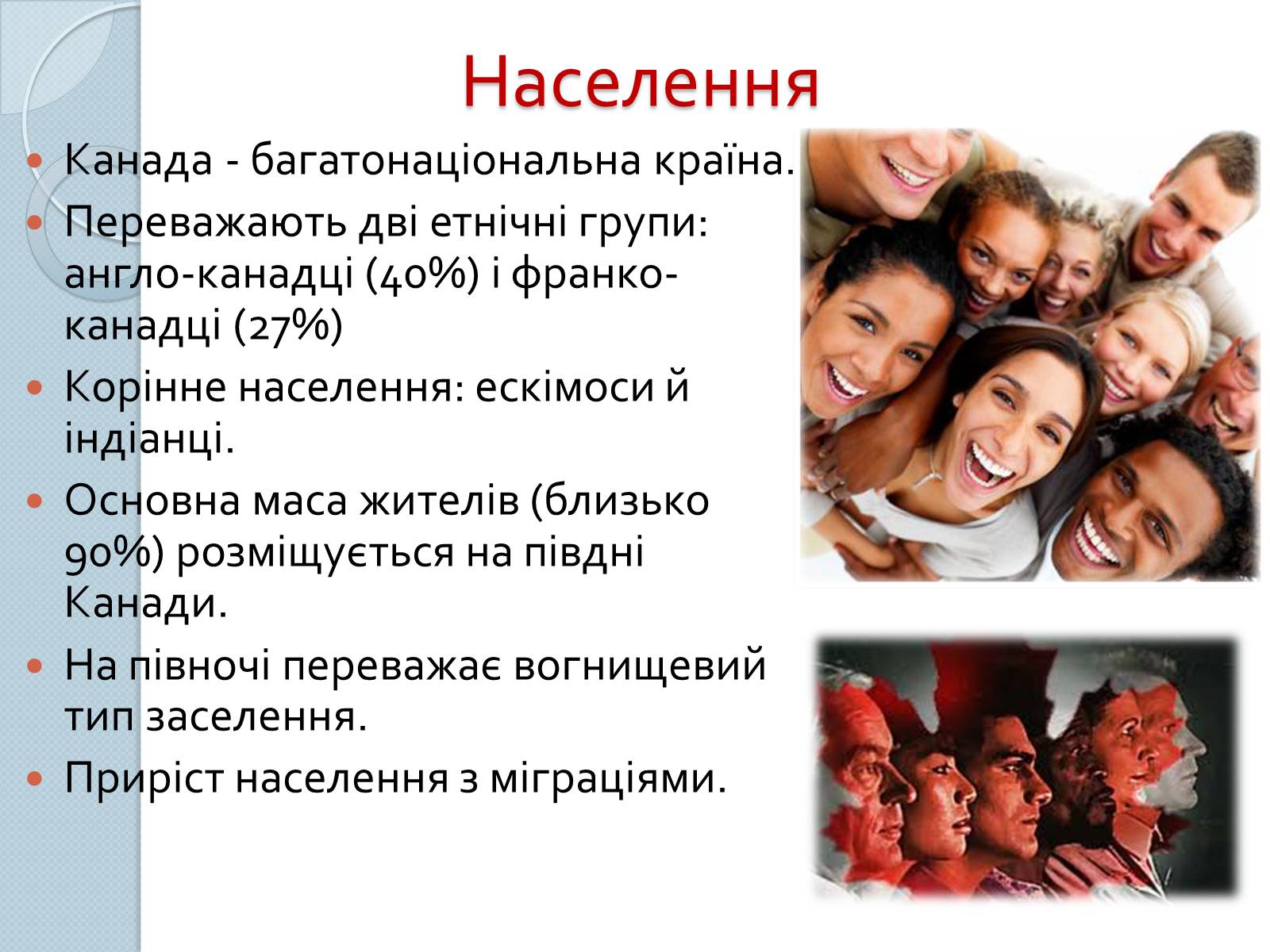 Населення

- Канада - багатонаціональна країна.
- Переважають дві етнічні групи: англо-канадці (40%) і франко-канадці (27%)
- Корінне населення: ескімоси й індіанці.
- Основна маса жителів (близько 90%) розміщується на півдні Канади.
- На півночі переважає вогнищевий тип заселення.
- Приріст населення з міграціями.